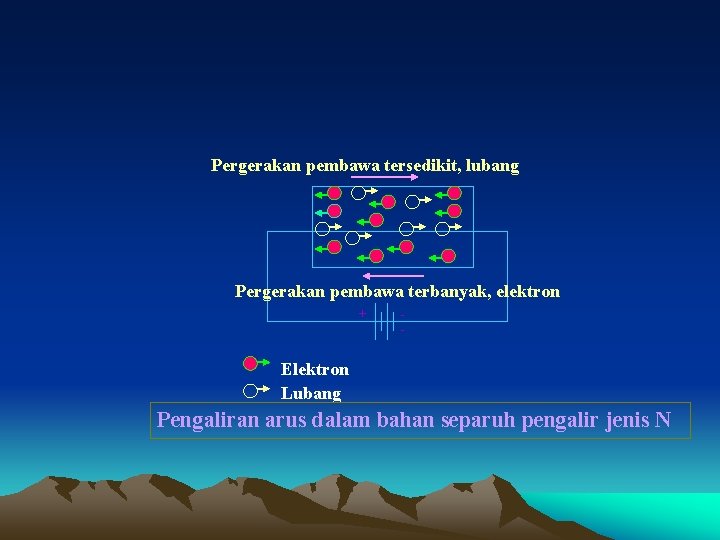 Pergerakan pembawa tersedikit, lubang

Pergerakan pembawa terbanyak, elektron

+

-

Elektron

Lubang

Pengaliran arus dalam bahan separuh pengalir jenis N